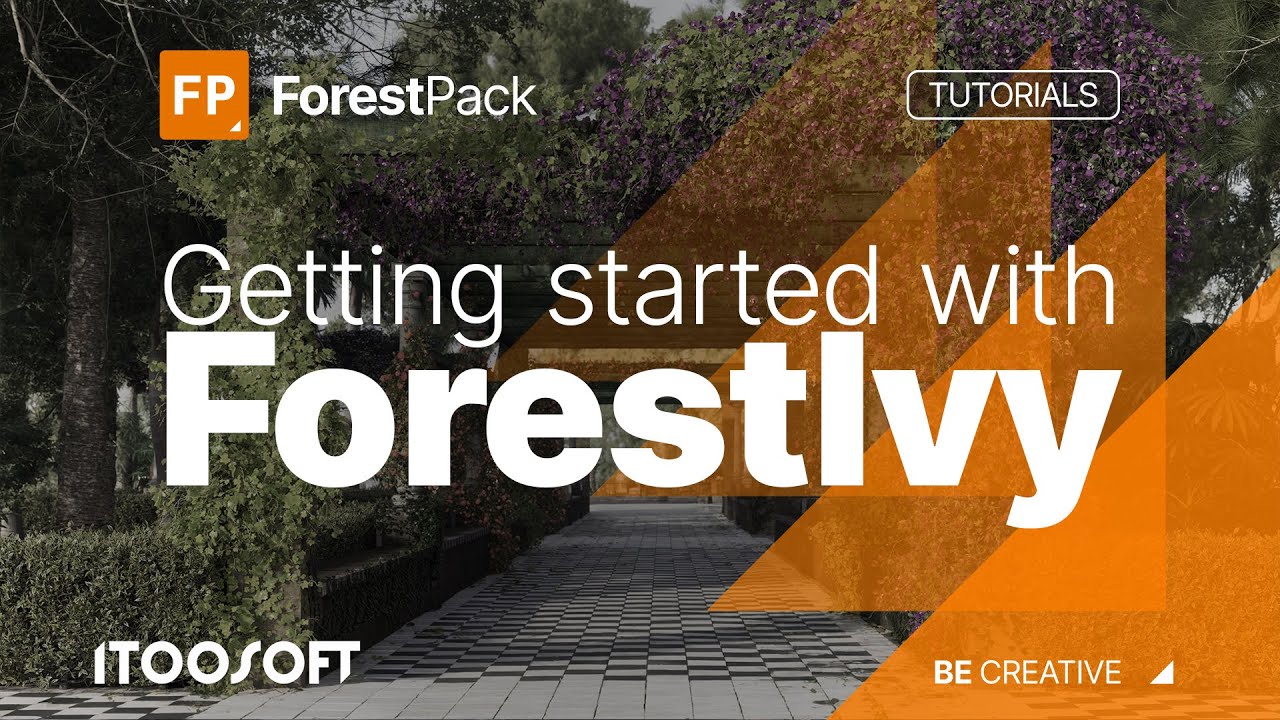 FP ForestPack

TUTORIALS

Getting started with
ForestIvy

ITOOSOFT

BE CREATIVE